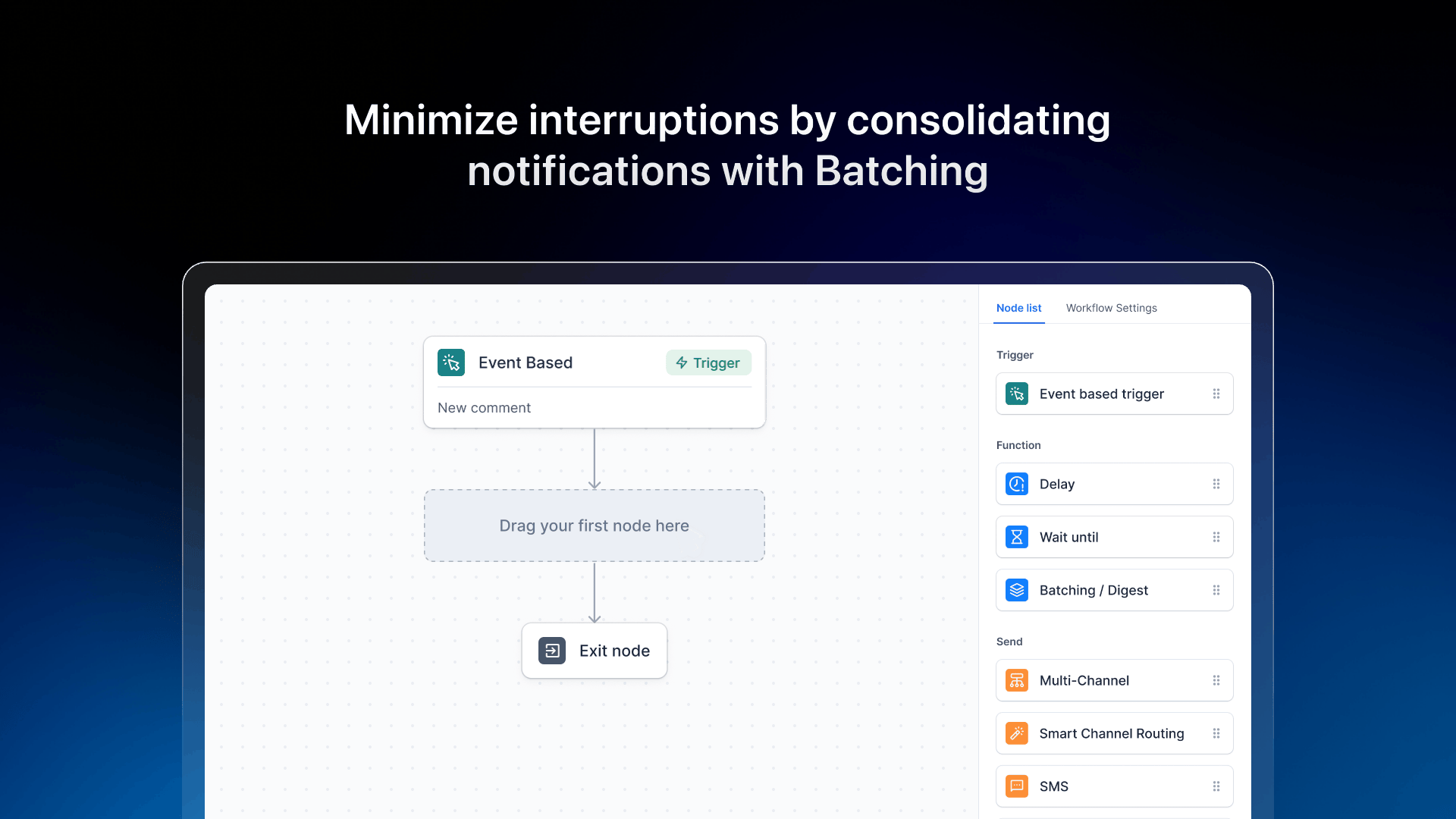 Minimize interruptions by consolidating notifications with Batching

Event Based
Trigger
New comment

Drag your first node here

Exit node

Node list
Workflow Settings

Trigger
Event based trigger

Function
Delay
Wait until
Batching / Digest

Send
Multi-Channel
Smart Channel Routing
SMS